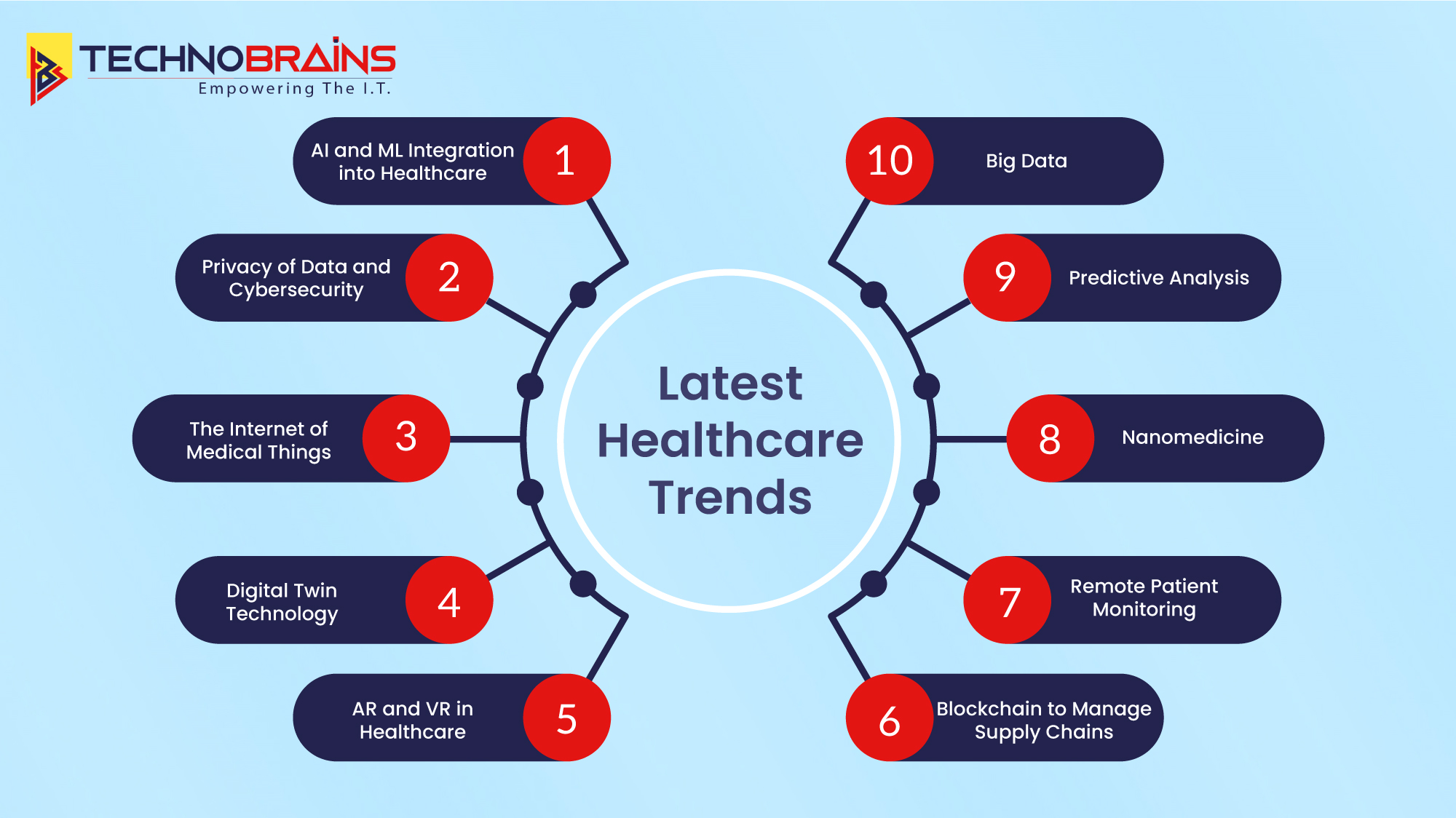 TECHNOBRAINS
Empowering The I.T.

Latest Healthcare Trends

AI and ML Integration into Healthcare 1

Privacy of Data and Cybersecurity 2

The Internet of Medical Things 3

Digital Twin Technology 4

AR and VR in Healthcare 5

6 Blockchain to Manage Supply Chains

7 Remote Patient Monitoring

8 Nanomedicine

9 Predictive Analysis

10 Big Data